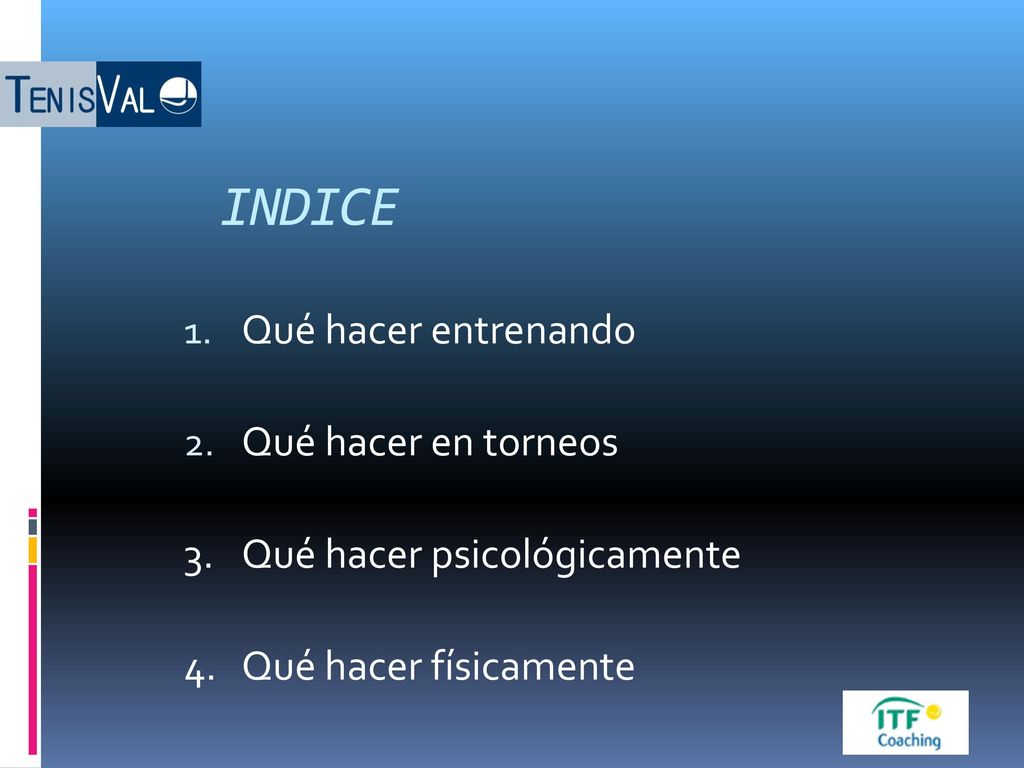 TENISVAL

INDICE

1. Qué hacer entrenando
2. Qué hacer en torneos
3. Qué hacer psicológicamente
4. Qué hacer físicamente

ITF Coaching